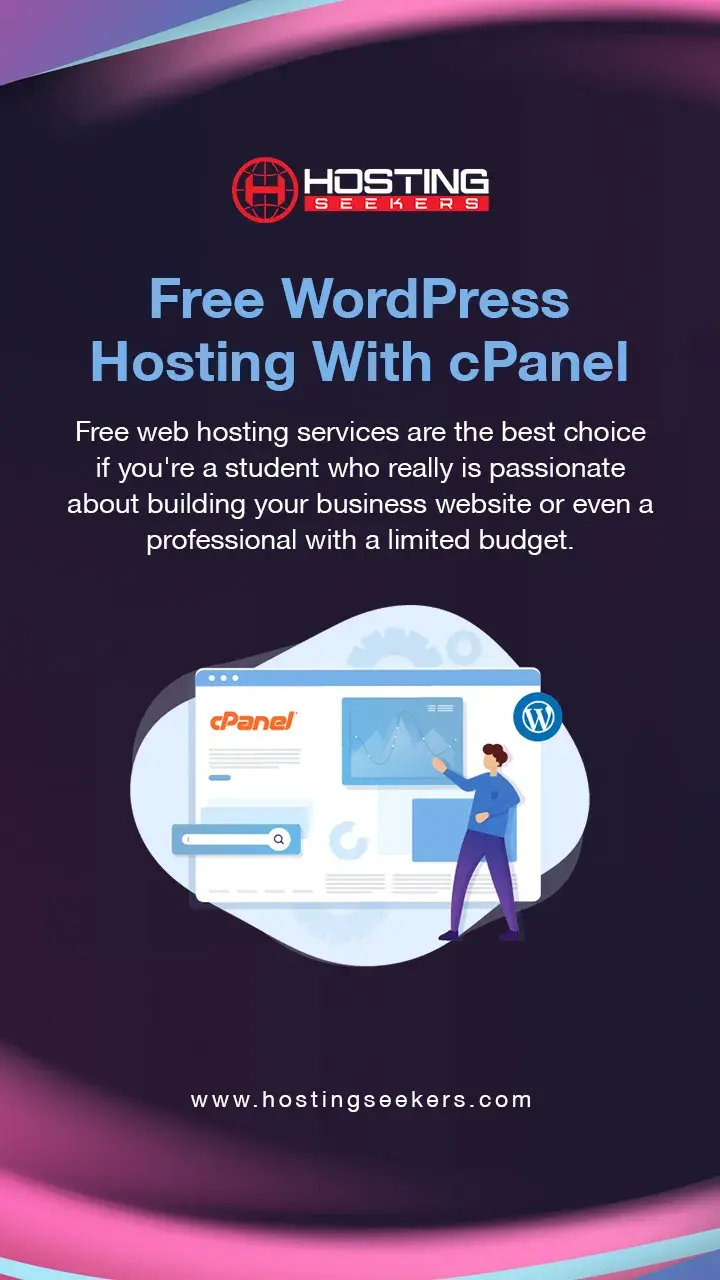 HOSTING SEEKERS

Free WordPress Hosting With cPanel

Free web hosting services are the best choice if you're a student who really is passionate about building your business website or even a professional with a limited budget.

cPanel

www.hostingseekers.com